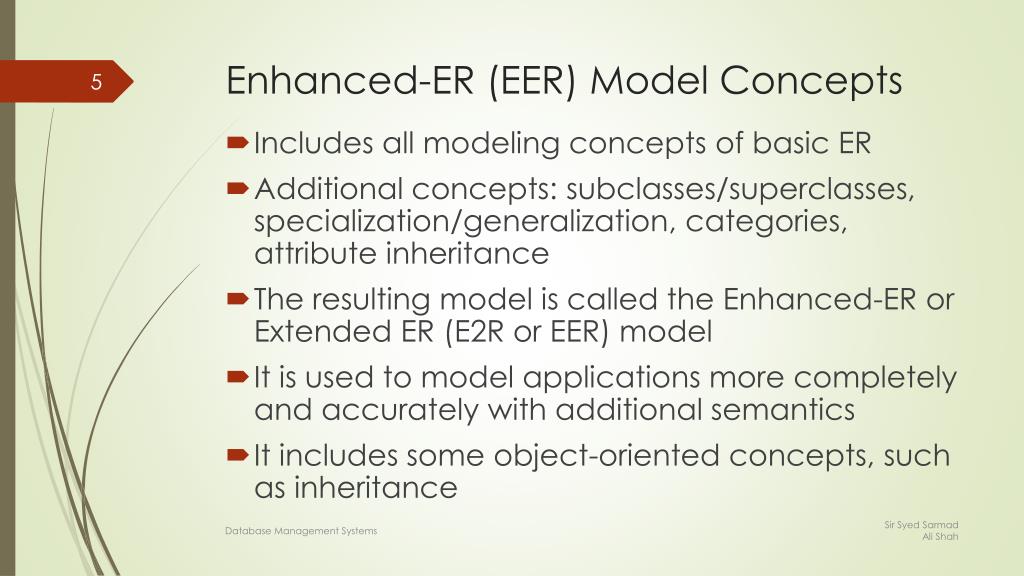 5

Enhanced-ER (EER) Model Concepts

Includes all modeling concepts of basic ER

Additional concepts: subclasses/superclasses, specialization/generalization, categories, attribute inheritance

The resulting model is called the Enhanced-ER or Extended ER (E2R or EER) model

It is used to model applications more completely and accurately with additional semantics

It includes some object-oriented concepts, such as inheritance

Database Management Systems

Sir Syed Sarmad Ali Shah